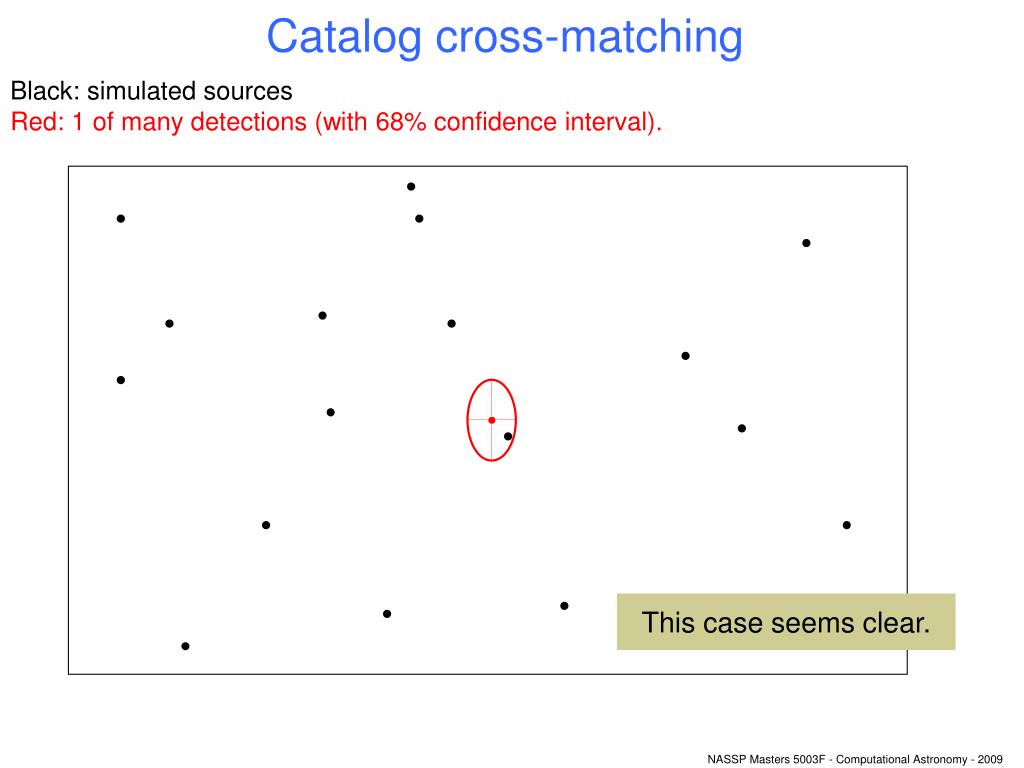 Catalog cross-matching

Black: simulated sources
Red: 1 of many detections (with 68% confidence interval).

This case seems clear.

NASSP Masters 5003F - Computational Astronomy - 2009